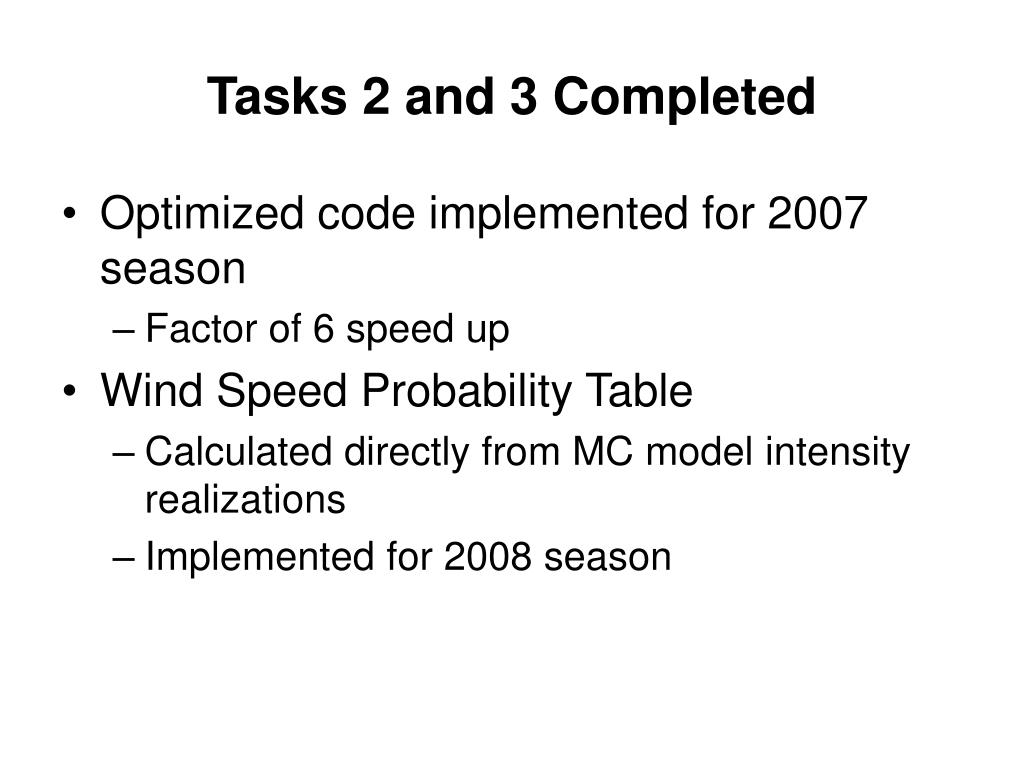 Tasks 2 and 3 Completed

• Optimized code implemented for 2007 season
– Factor of 6 speed up
• Wind Speed Probability Table
– Calculated directly from MC model intensity realizations
– Implemented for 2008 season